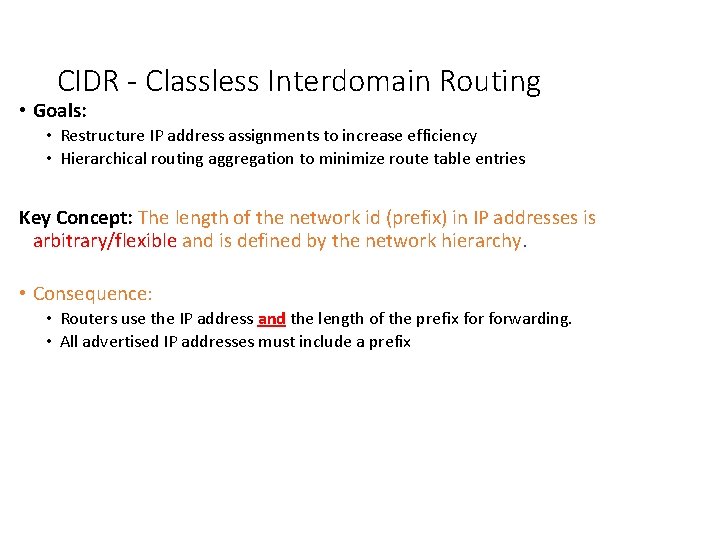 CIDR - Classless Interdomain Routing

• Goals:
• Restructure IP address assignments to increase efficiency
• Hierarchical routing aggregation to minimize route table entries

Key Concept: The length of the network id (prefix) in IP addresses is arbitrary/flexible and is defined by the network hierarchy.

• Consequence:
• Routers use the IP address and the length of the prefix for forwarding.
• All advertised IP addresses must include a prefix